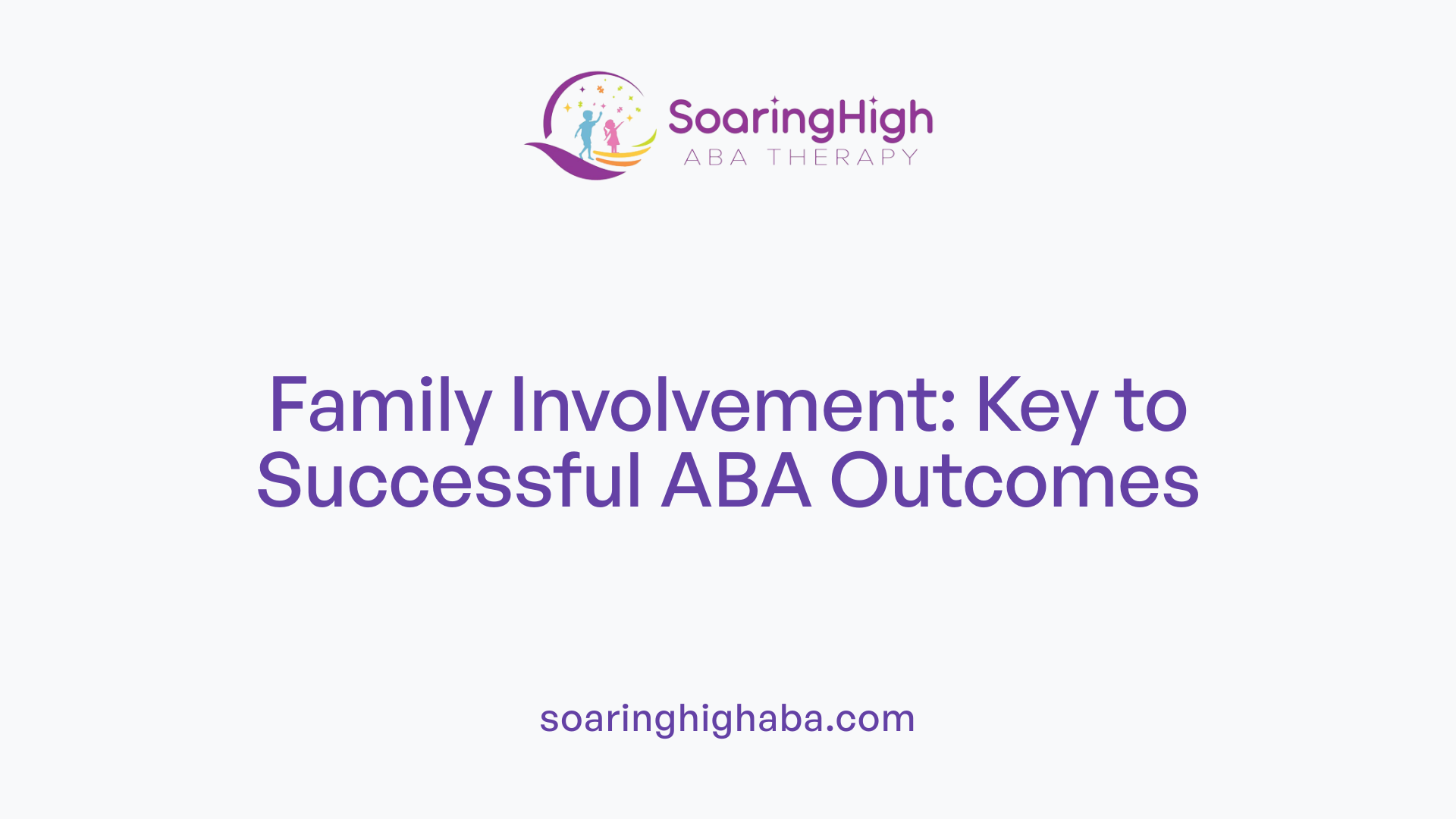 SoaringHigh
ABA THERAPY

Family Involvement: Key to Successful ABA Outcomes

soaringhighaba.com